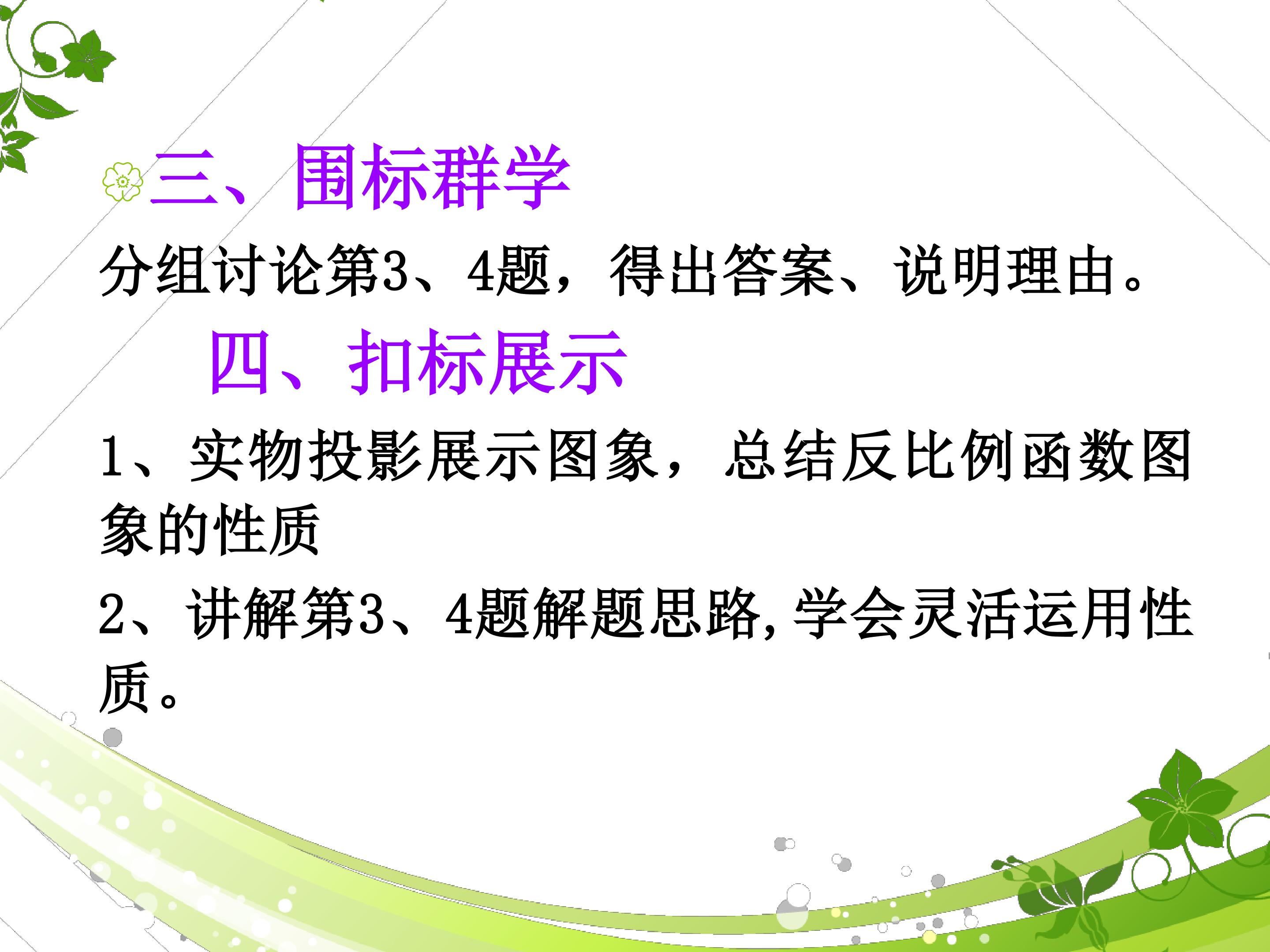 三、围标群学

分组讨论第3、4题，得出答案、说明理由。

四、扣标展示

1、实物投影展示图象，总结反比例函数图象的性质

2、讲解第3、4题解题思路，学会灵活运用性质。